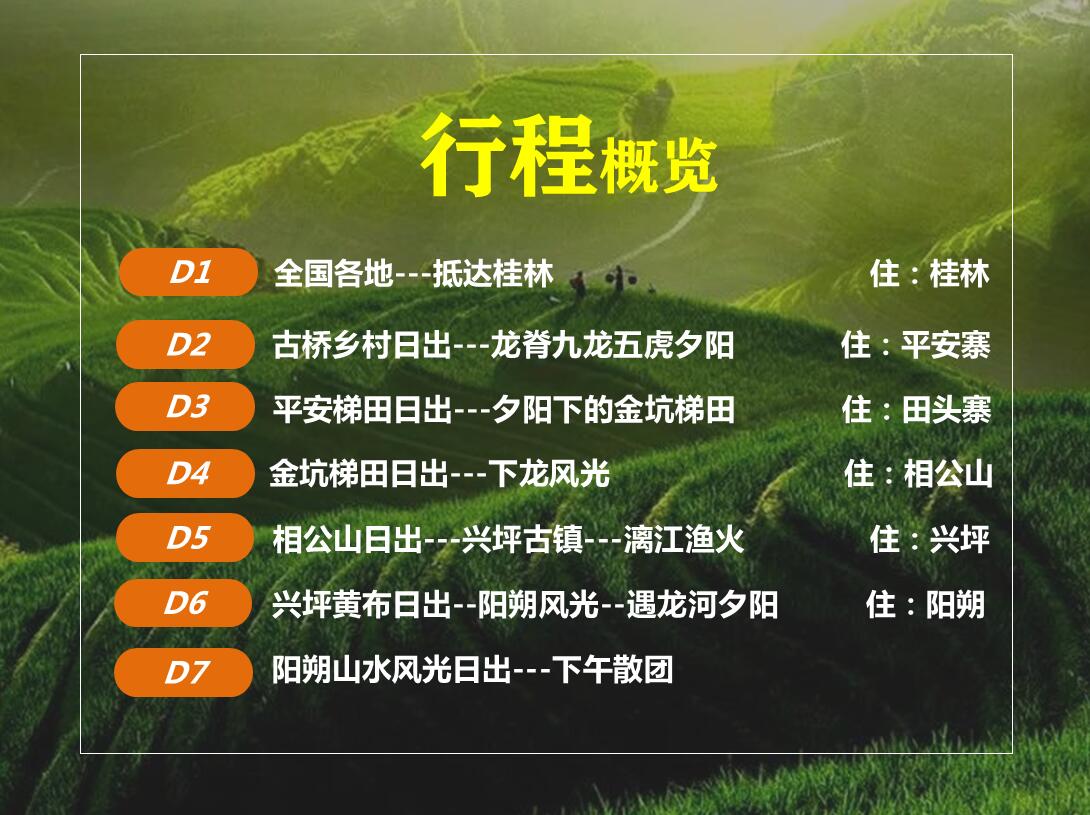 行程概览

D1 全国各地---抵达桂林 住：桂林

D2 古桥乡村日出---龙脊九龙五虎夕阳 住：平安寨

D3 平安梯田日出---夕阳下的金坑梯田 住：田头寨

D4 金坑梯田日出---下龙风光 住：相公山

D5 相公山日出---兴坪古镇---漓江渔火 住：兴坪

D6 兴坪黄布日出--阳朔风光--遇龙河夕阳 住：阳朔

D7 阳朔山水风光日出---下午散团